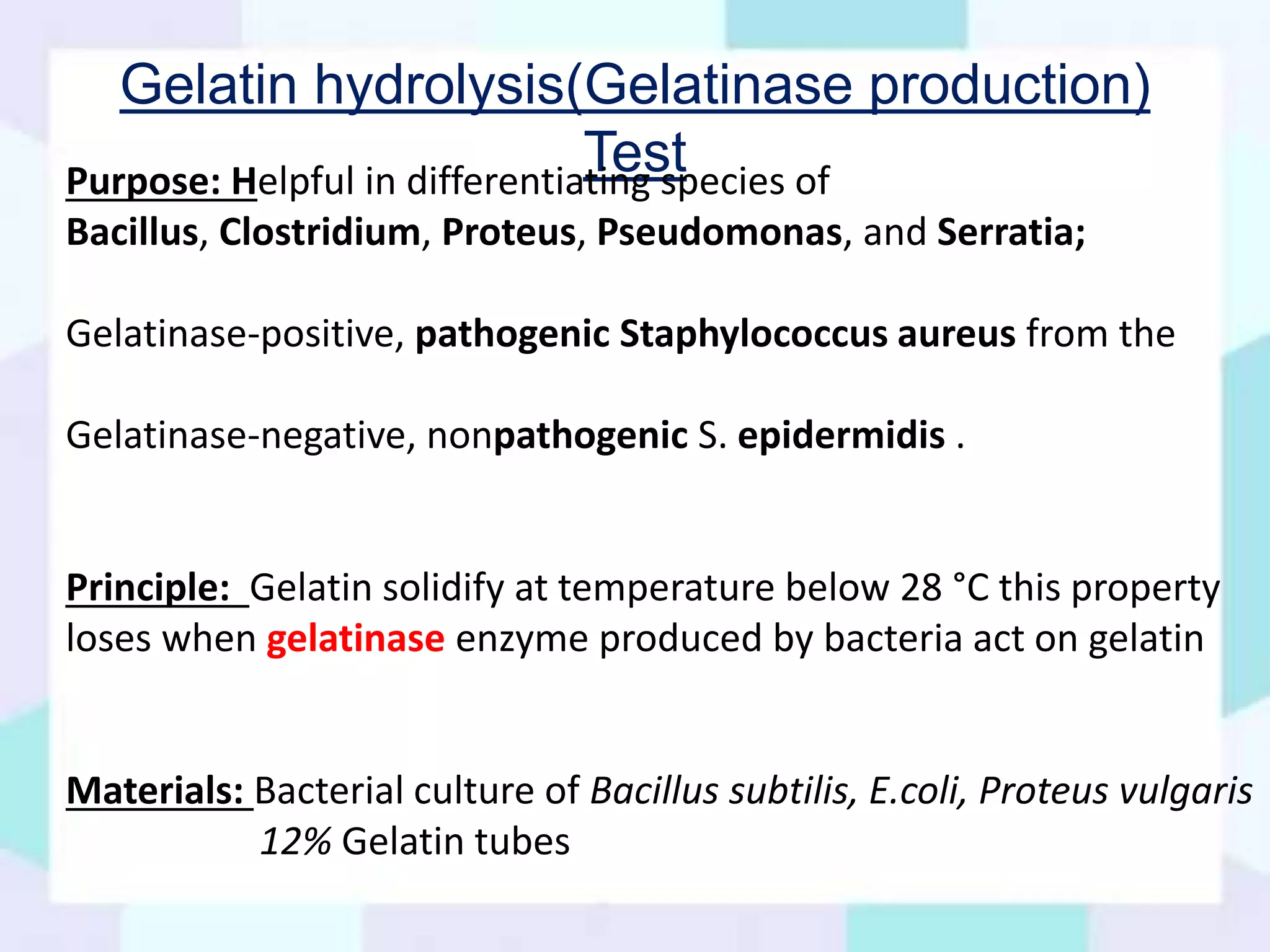 Gelatin hydrolysis(Gelatinase production) Test

Purpose: Helpful in differentiating species of Bacillus, Clostridium, Proteus, Pseudomonas, and Serratia;

Gelatinase-positive, pathogenic Staphylococcus aureus from the

Gelatinase-negative, nonpathogenic S. epidermidis .

Principle: Gelatin solidify at temperature below 28 °C this property loses when gelatinase enzyme produced by bacteria act on gelatin

Materials: Bacterial culture of Bacillus subtilis, E.coli, Proteus vulgaris
12% Gelatin tubes